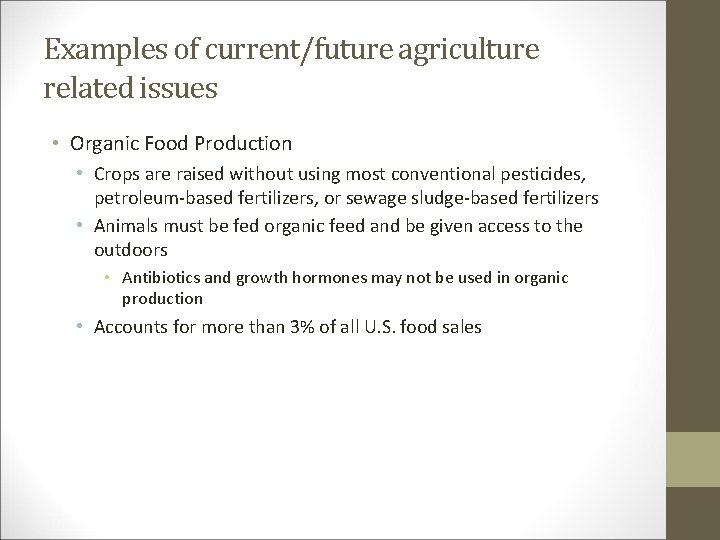 Examples of current/future agriculture related issues

• Organic Food Production
  • Crops are raised without using most conventional pesticides, petroleum-based fertilizers, or sewage sludge-based fertilizers
  • Animals must be fed organic feed and be given access to the outdoors
    • Antibiotics and growth hormones may not be used in organic production
  • Accounts for more than 3% of all U.S. food sales